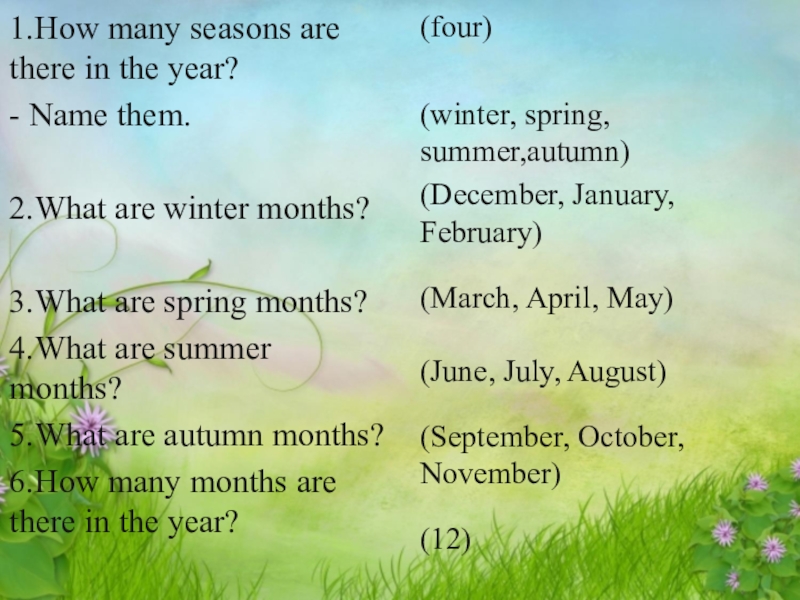 1.How many seasons are there in the year?

- Name them.

2.What are winter months?

3.What are spring months?

4.What are summer months?

5.What are autumn months?

6.How many months are there in the year?

(four)

(winter, spring, summer,autumn)

(December, January, February)

(March, April, May)

(June, July, August)

(September, October, November)

(12)